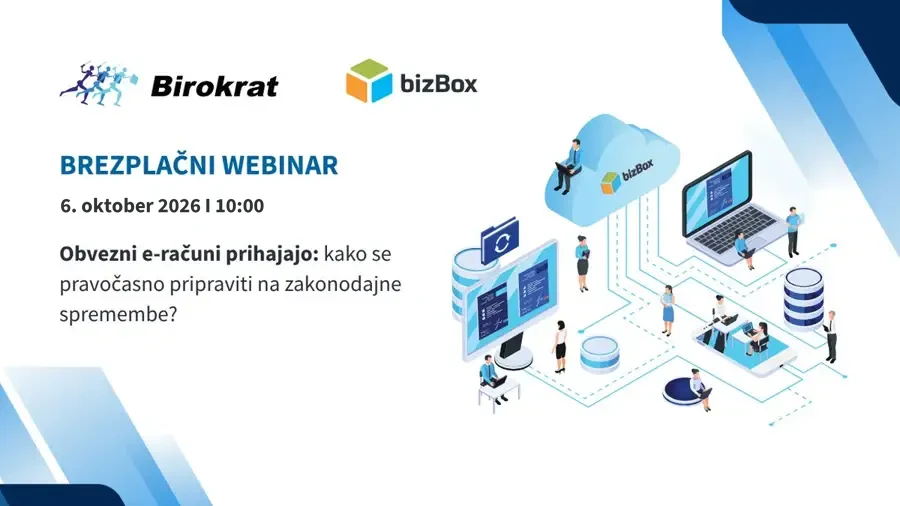 Birokrat

bizBox

BREZPLAČNI WEBINAR

6. oktober 2026 I 10:00

Obvezni e-računi prihajajo: kako se pravočasno pripraviti na zakonodajne spremembe?

bizBox